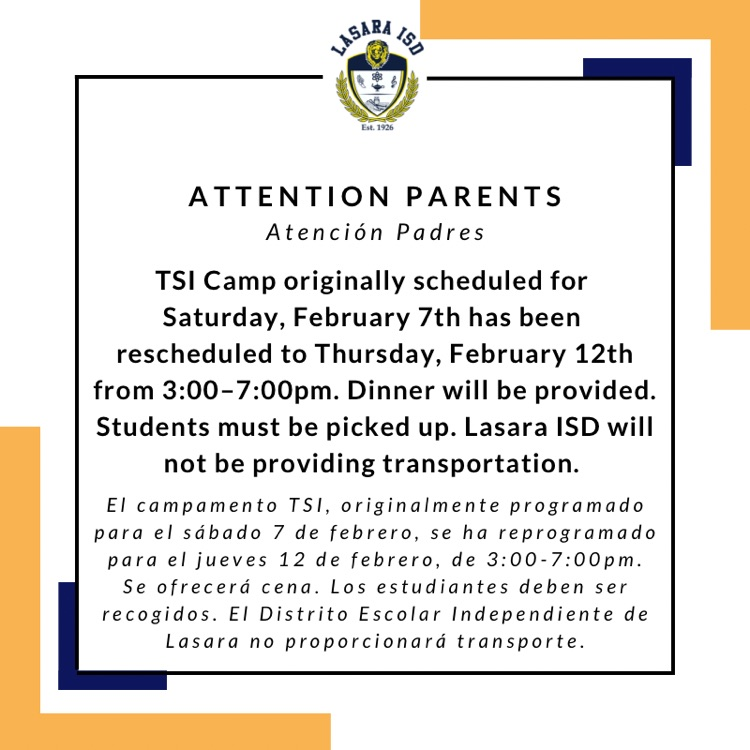 LASARA ISD
Est. 1926

ATTENTION PARENTS
Atención Padres

TSI Camp originally scheduled for Saturday, February 7th has been rescheduled to Thursday, February 12th from 3:00–7:00pm. Dinner will be provided. Students must be picked up. Lasara ISD will not be providing transportation.

El campamento TSI, originalmente programado para el sábado 7 de febrero, se ha reprogramado para el jueves 12 de febrero, de 3:00-7:00pm. Se ofrecerá cena. Los estudiantes deben ser recogidos. El Distrito Escolar Independiente de Lasara no proporcionará transporte.